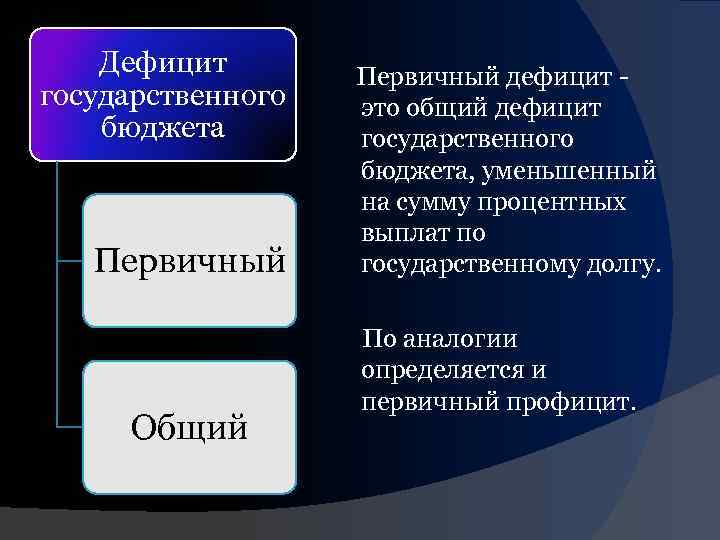 Дефицит государственного бюджета

Первичный

Общий

Первичный дефицит - это общий дефицит государственного бюджета, уменьшенный на сумму процентных выплат по государственному долгу.

По аналогии определяется и первичный профицит.